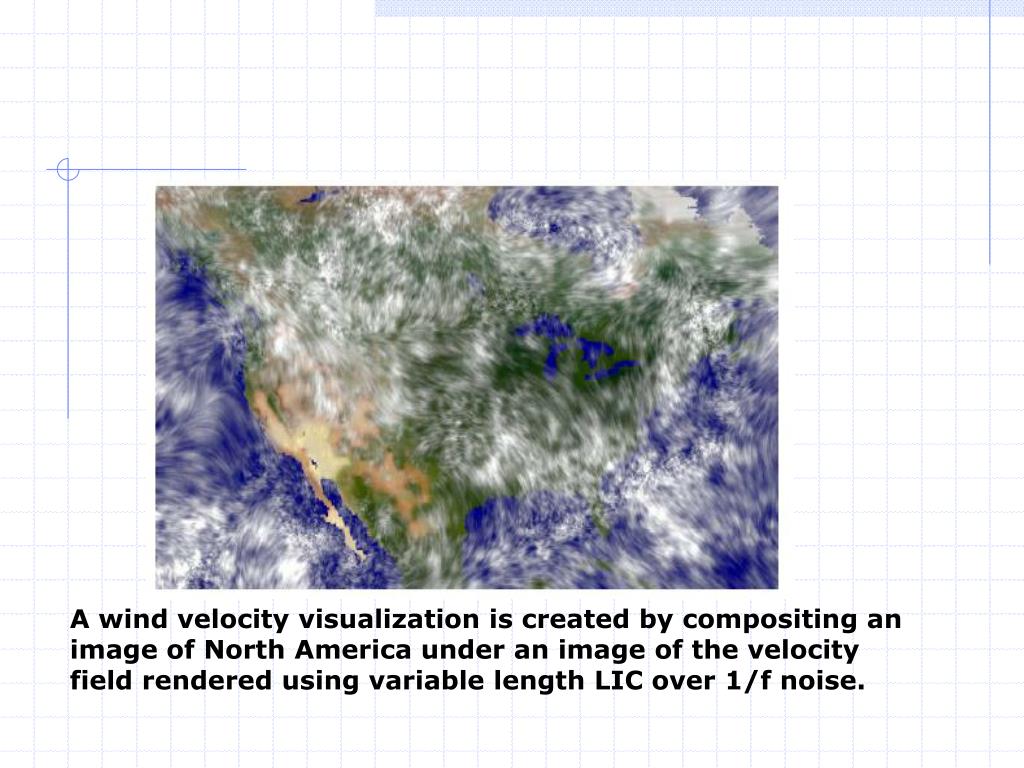 A wind velocity visualization is created by compositing an image of North America under an image of the velocity field rendered using variable length LIC over 1/f noise.